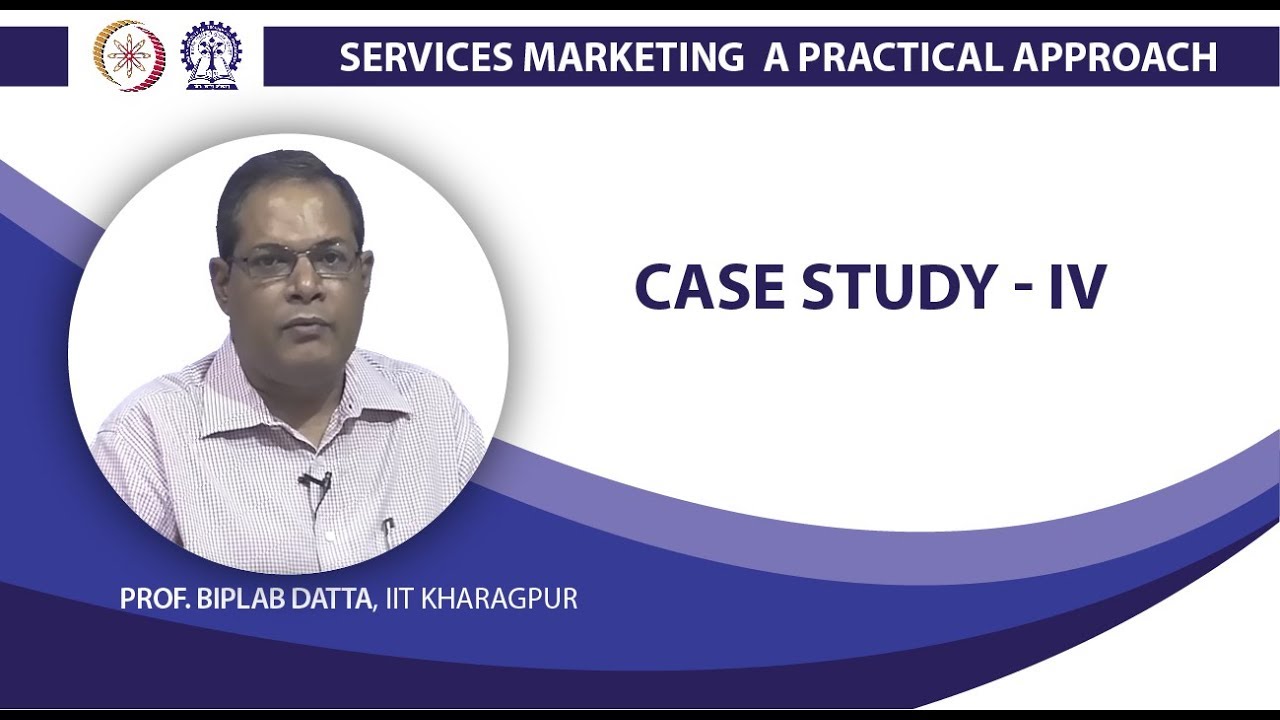 SERVICES MARKETING A PRACTICAL APPROACH

CASE STUDY - IV

PROF. BIPLAB DATTA, IIT KHARAGPUR